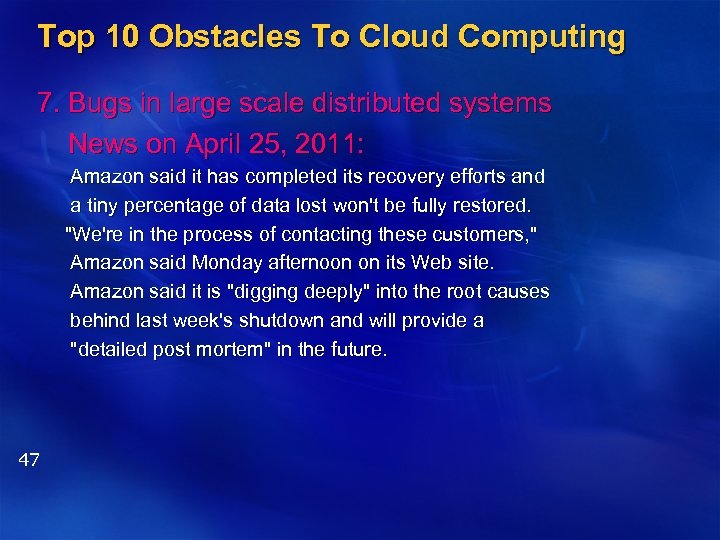 Top 10 Obstacles To Cloud Computing

7. Bugs in large scale distributed systems

News on April 25, 2011:

Amazon said it has completed its recovery efforts and a tiny percentage of data lost won't be fully restored. "We're in the process of contacting these customers," Amazon said Monday afternoon on its Web site. Amazon said it is "digging deeply" into the root causes behind last week's shutdown and will provide a "detailed post mortem" in the future.

47